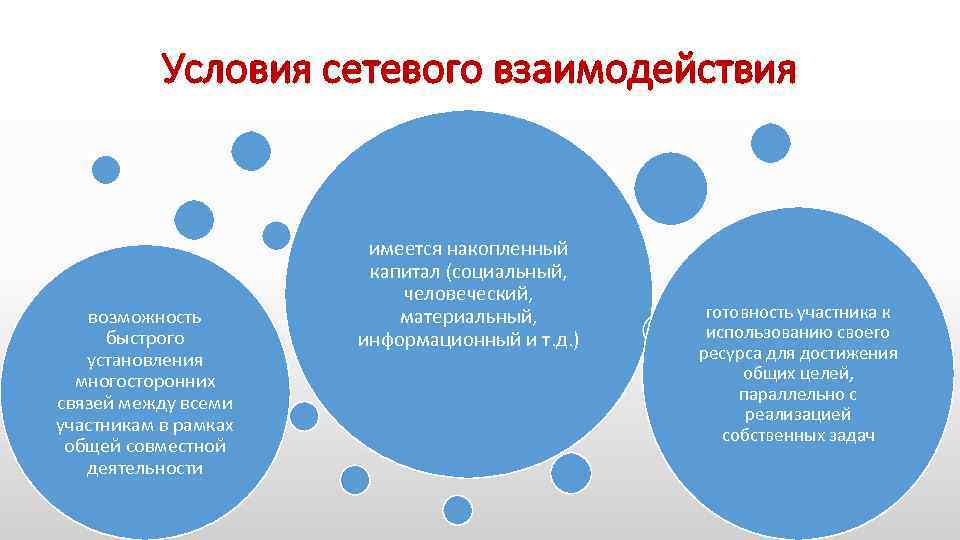 Условия сетевого взаимодействия

возможность быстрого установления многосторонних связей между всеми участникам в рамках общей совместной деятельности

имеется накопленный капитал (социальный, человеческий, материальный, информационный и т.д.)

готовность участника к использованию своего ресурса для достижения общих целей, параллельно с реализацией собственных задач